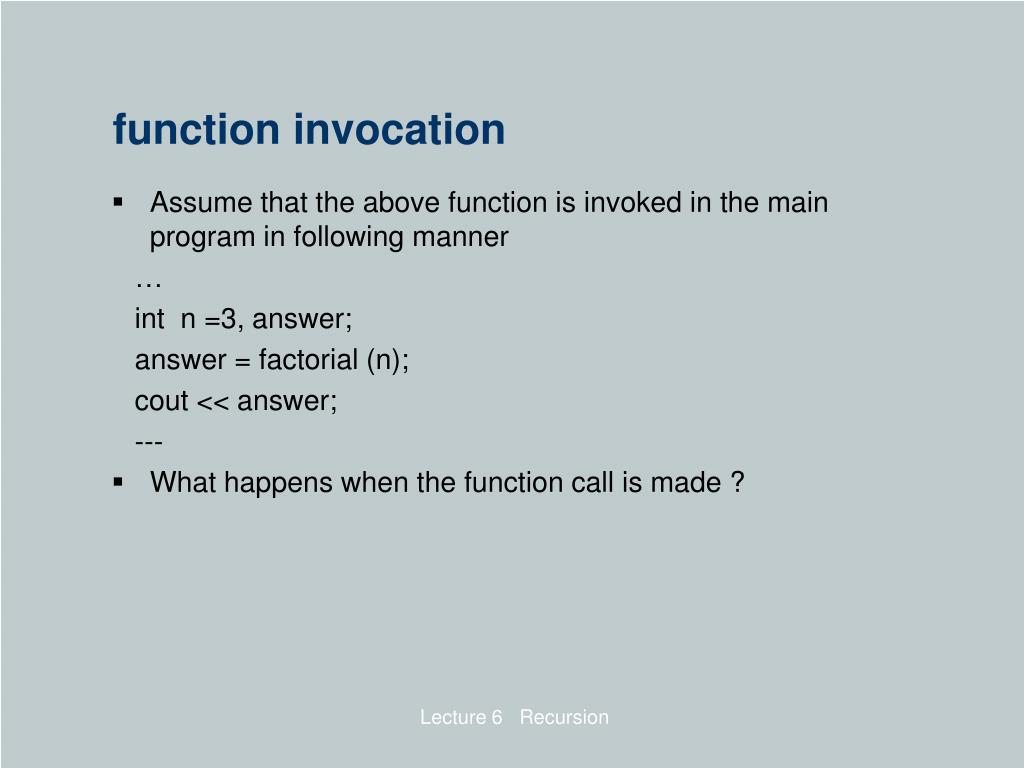 function invocation

▪ Assume that the above function is invoked in the main program in following manner

…

int  n =3, answer;

answer = factorial (n);

cout << answer;

---

▪ What happens when the function call is made ?

Lecture 6   Recursion